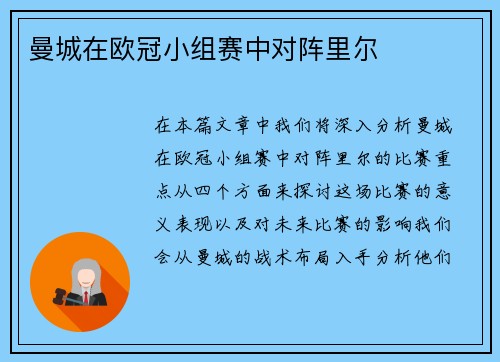 曼城在欧冠小组赛中对阵里尔

在本篇文章中我们将深入分析曼城在欧冠小组赛中对阵里尔的比赛重点从四个方面来探讨这场比赛的意义表现以及对未来比赛的影响我们会从曼城的战术布局入手分析他们